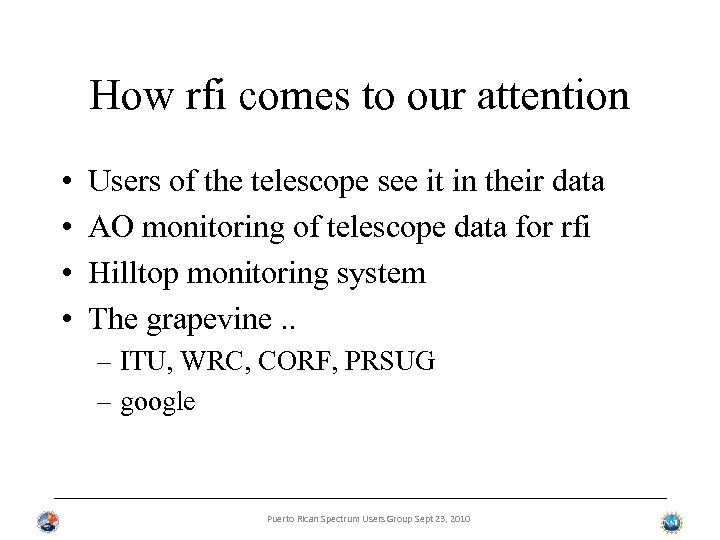 How rfi comes to our attention

• Users of the telescope see it in their data
• AO monitoring of telescope data for rfi
• Hilltop monitoring system
• The grapevine ..
– ITU, WRC, CORF, PRSUG
– google

Puerto Rican Spectrum Users Group Sept 23, 2010